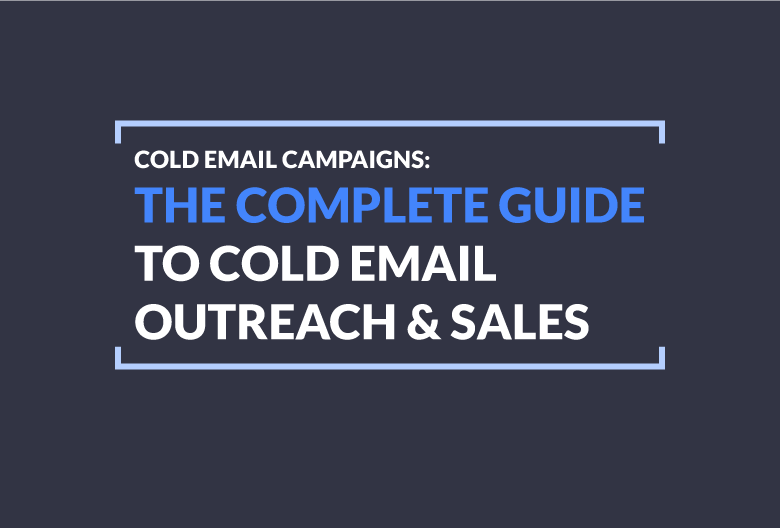 COLD EMAIL CAMPAIGNS:
THE COMPLETE GUIDE
TO COLD EMAIL
OUTREACH & SALES